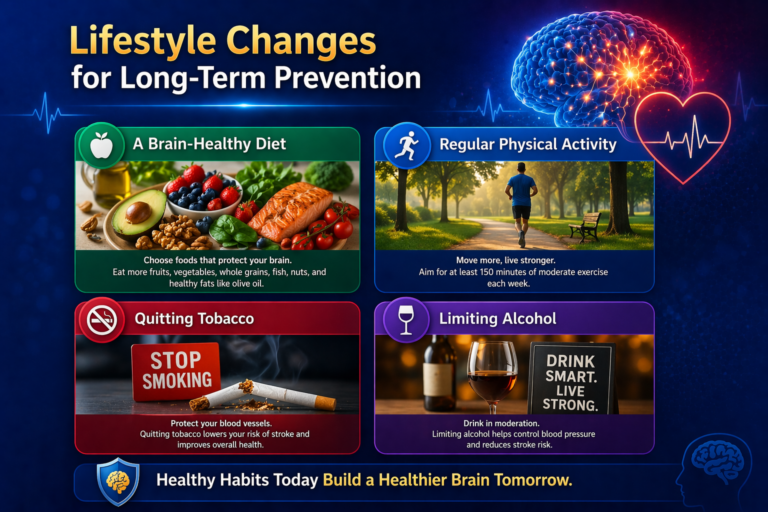 Lifestyle Changes for Long-Term Prevention

A Brain-Healthy Diet

Choose foods that protect your brain. Eat more fruits, vegetables, whole grains, fish, nuts, and healthy fats like olive oil.

Regular Physical Activity

Move more, live stronger. Aim for at least 150 minutes of moderate exercise each week.

Quitting Tobacco

STOP SMOKING

Protect your blood vessels. Quitting tobacco lowers your risk of stroke and improves overall health.

Limiting Alcohol

DRINK SMART. LIVE STRONG.

Drink in moderation. Limiting alcohol helps control blood pressure and reduces stroke risk.

Healthy Habits Today Build a Healthier Brain Tomorrow.